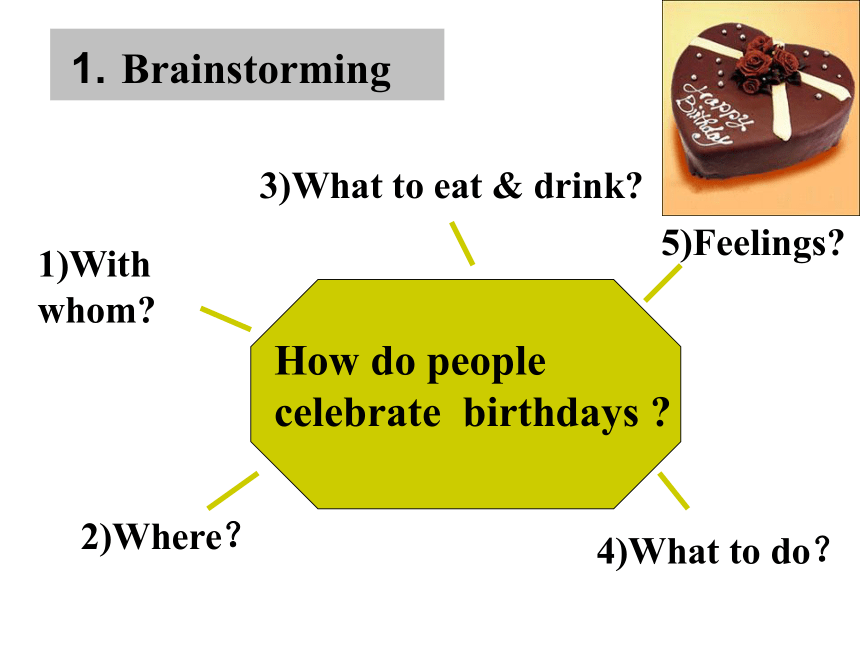 1. Brainstorming

Happy Birthday

3)What to eat & drink?

5)Feelings?

1)With whom?

How do people celebrate birthdays ?

2)Where？

4)What to do？